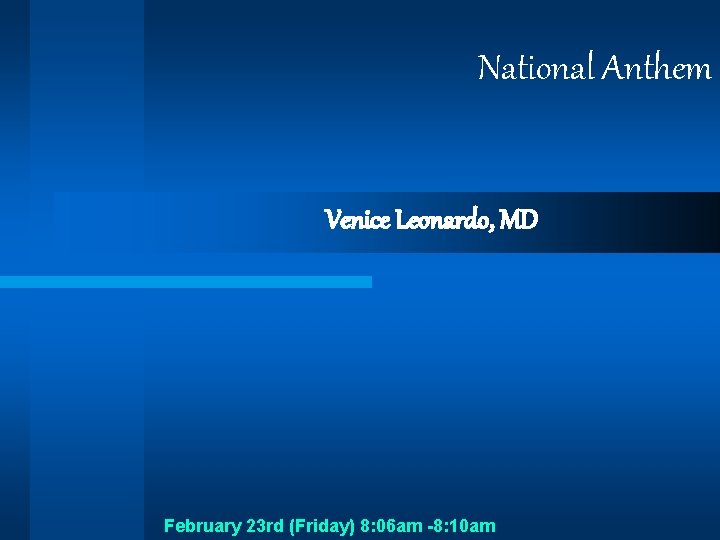 National Anthem

Venice Leonardo, MD

February 23rd (Friday) 8:06am -8:10am